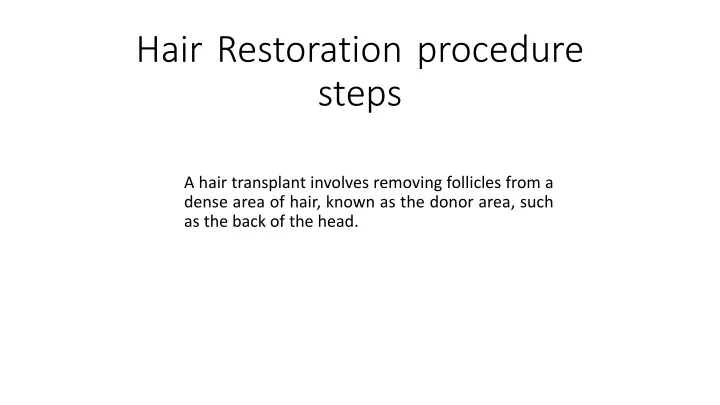 Hair Restoration procedure steps

A hair transplant involves removing follicles from a dense area of hair, known as the donor area, such as the back of the head.